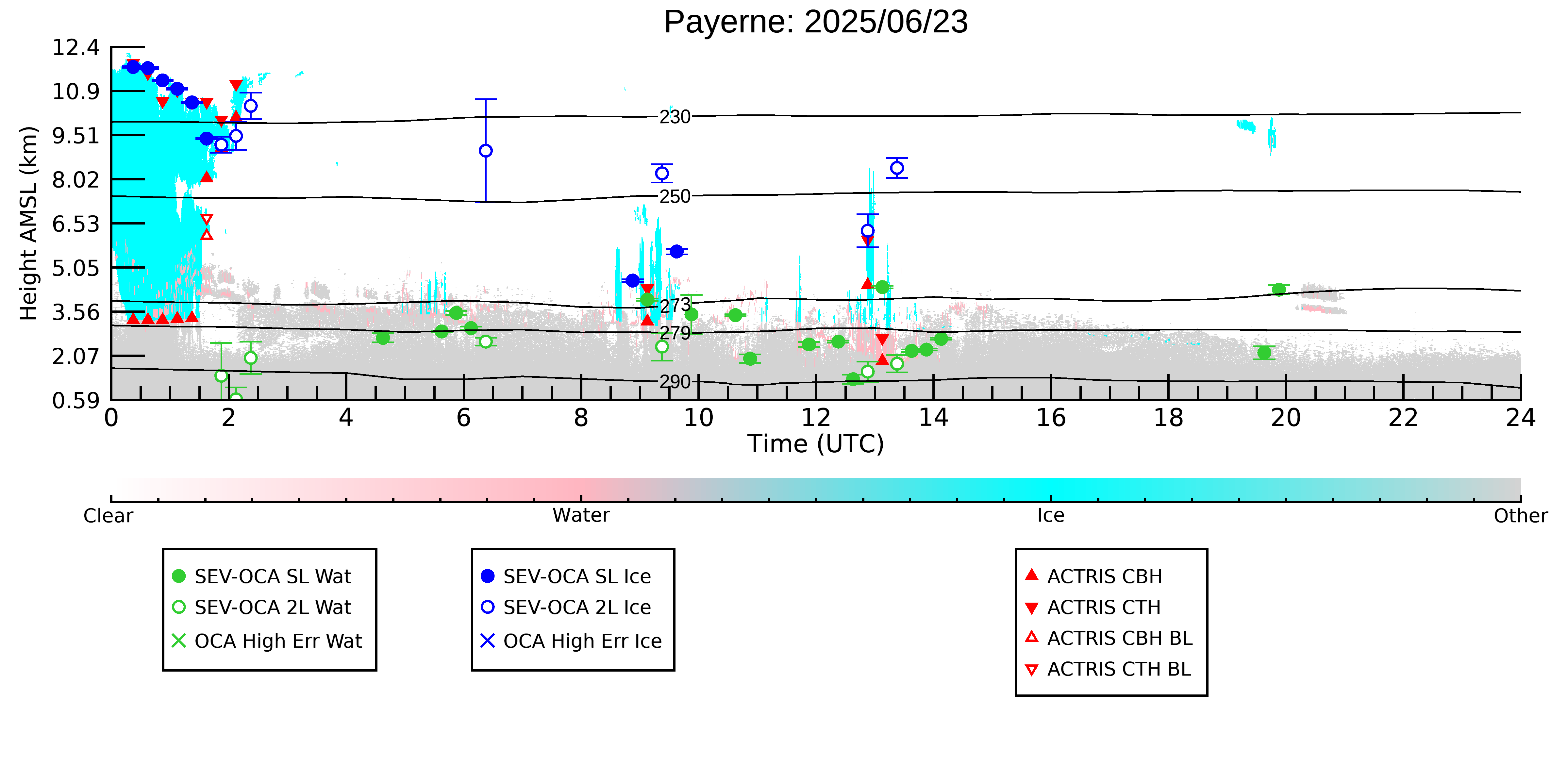 Payerne: 2025/06/23

Height AMSL (km)

12.4
10.9
9.51
8.02
6.53
5.05
3.56
2.07
0.59

230
250
273
279
290

0
2
4
6
8
10
12
14
16
18
20
22
24

Time (UTC)

Clear
Water
Ice
Other

SEV-OCA SL Wat
SEV-OCA 2L Wat
OCA High Err Wat

SEV-OCA SL Ice
SEV-OCA 2L Ice
OCA High Err Ice

ACTRIS CBH
ACTRIS CTH
ACTRIS CBH BL
ACTRIS CTH BL